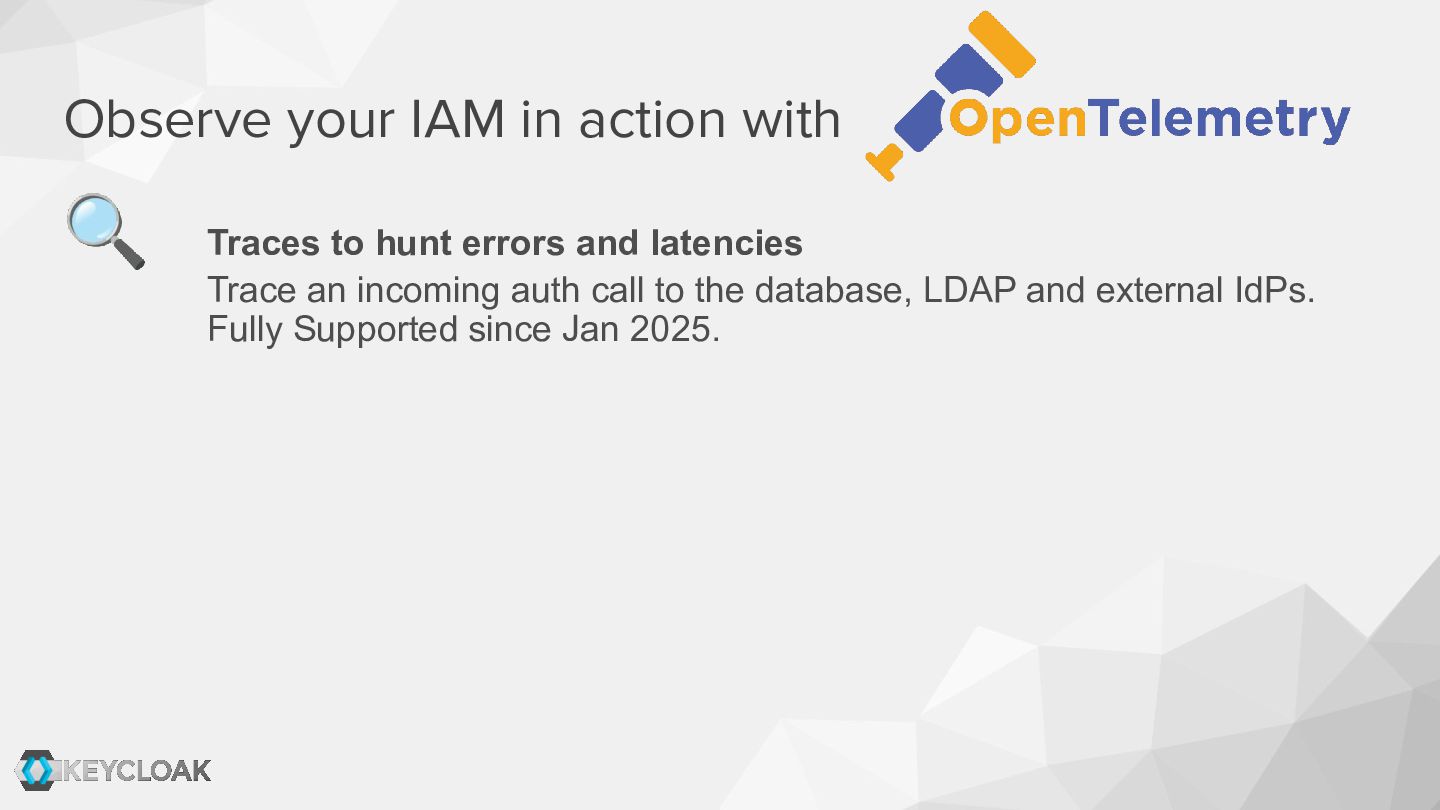 Observe your IAM in action with OpenTelemetry

Traces to hunt errors and latencies
Trace an incoming auth call to the database, LDAP and external IdPs. Fully Supported since Jan 2025.

KEYCLOAK